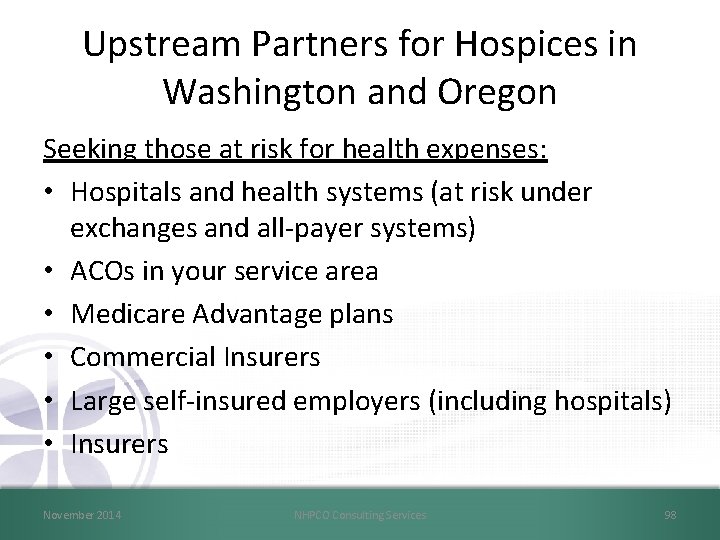 Upstream Partners for Hospices in Washington and Oregon

Seeking those at risk for health expenses:

• Hospitals and health systems (at risk under exchanges and all-payer systems)
• ACOs in your service area
• Medicare Advantage plans
• Commercial Insurers
• Large self-insured employers (including hospitals)
• Insurers

November 2014 NHPCO Consulting Services 98